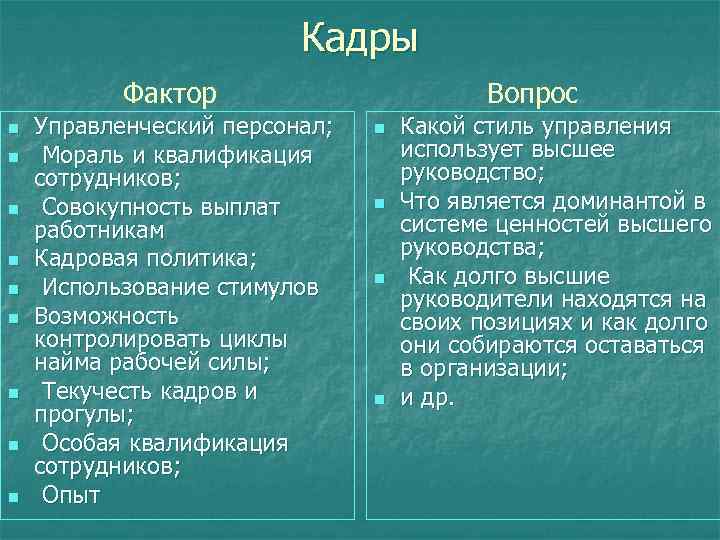 Кадры

Фактор

- Управленческий персонал;
- Мораль и квалификация сотрудников;
- Совокупность выплат работникам
- Кадровая политика;
- Использование стимулов
- Возможность контролировать циклы найма рабочей силы;
- Текучесть кадров и прогулы;
- Особая квалификация сотрудников;
- Опыт

Вопрос

- Какой стиль управления использует высшее руководство;
- Что является доминантой в системе ценностей высшего руководства;
- Как долго высшие руководители находятся на своих позициях и как долго они собираются оставаться в организации;
- и др.